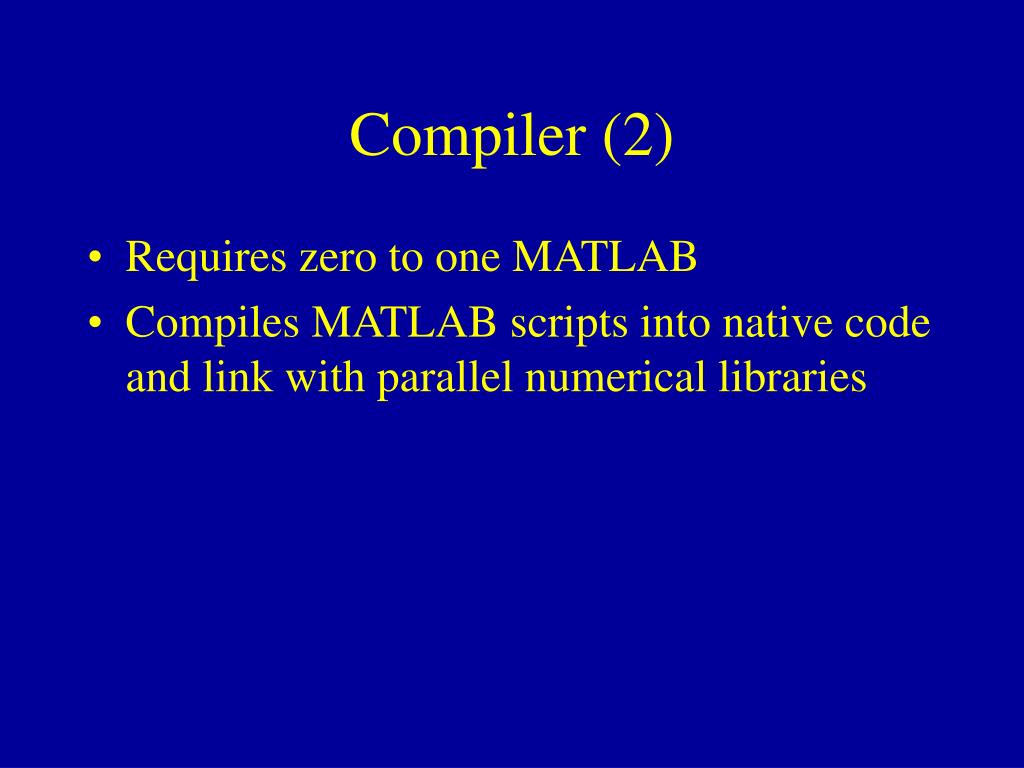 Compiler (2)

• Requires zero to one MATLAB
• Compiles MATLAB scripts into native code and link with parallel numerical libraries